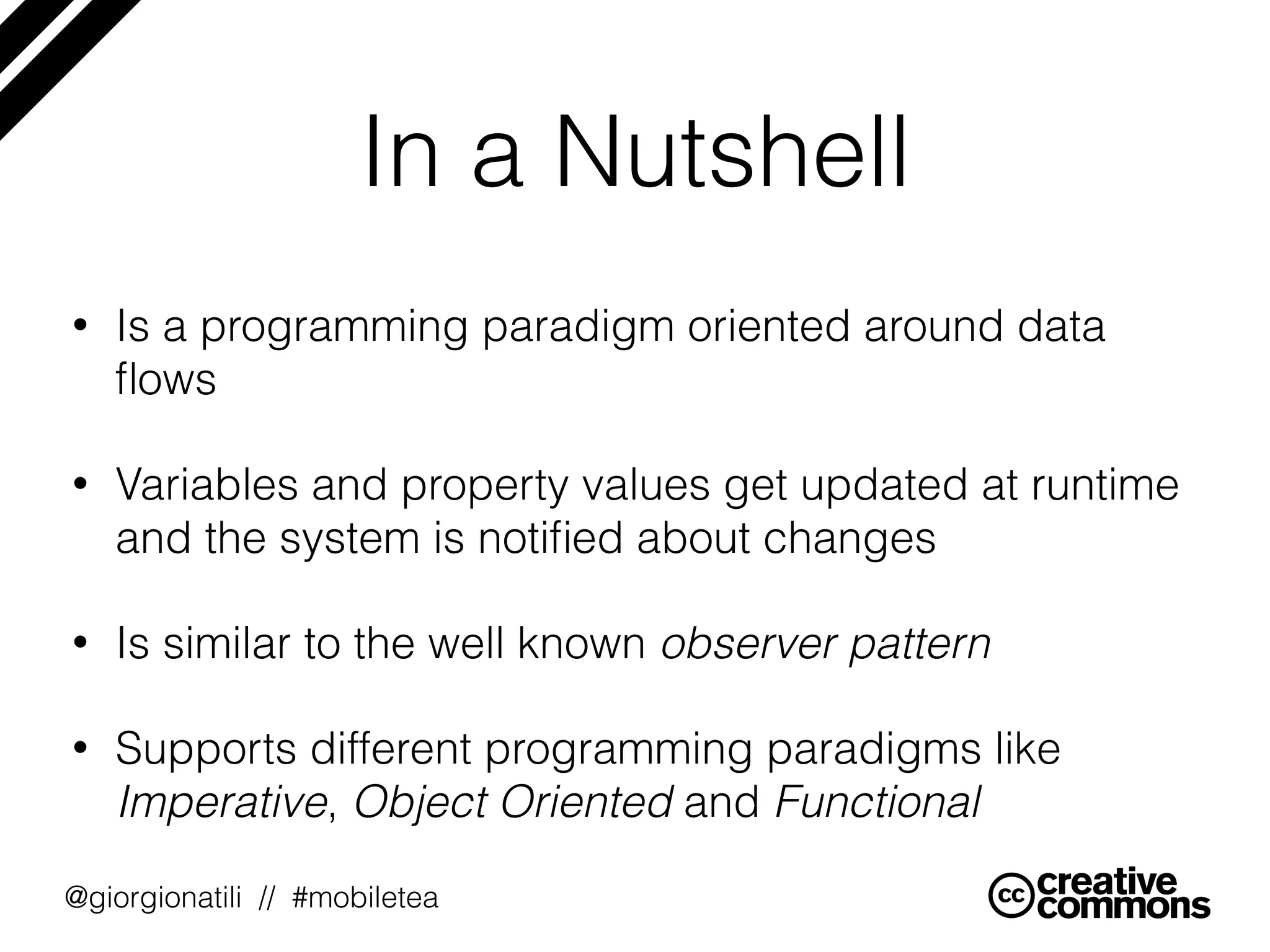 In a Nutshell

• Is a programming paradigm oriented around data flows

• Variables and property values get updated at runtime and the system is notified about changes

• Is similar to the well known observer pattern

• Supports different programming paradigms like Imperative, Object Oriented and Functional

@giorgionatili // #mobiletea

cc creative commons